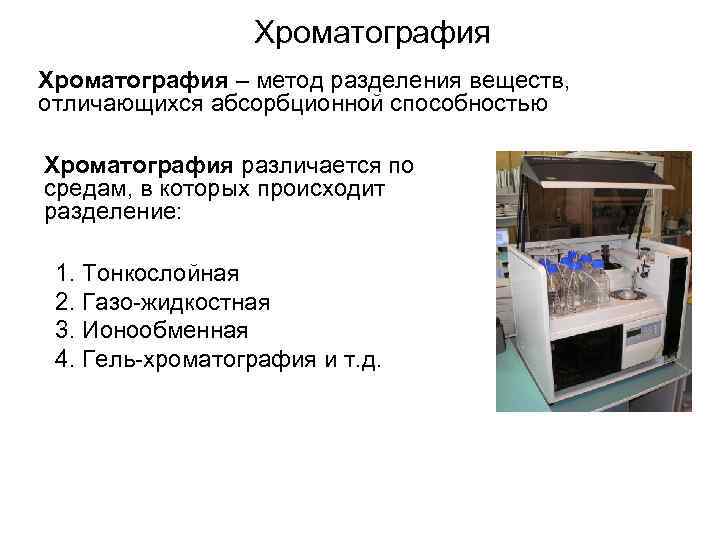 Хроматография

Хроматография – метод разделения веществ, отличающихся абсорбционной способностью

Хроматография различается по средам, в которых происходит разделение:

1. Тонкослойная
2. Газо-жидкостная
3. Ионообменная
4. Гель-хроматография и т.д.